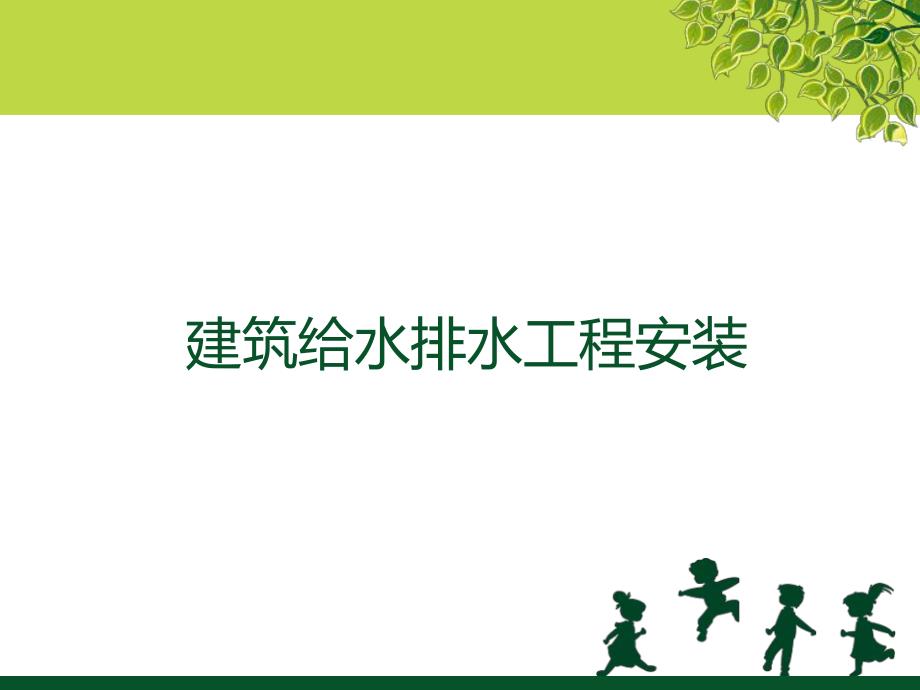 建筑给水排水工程安装